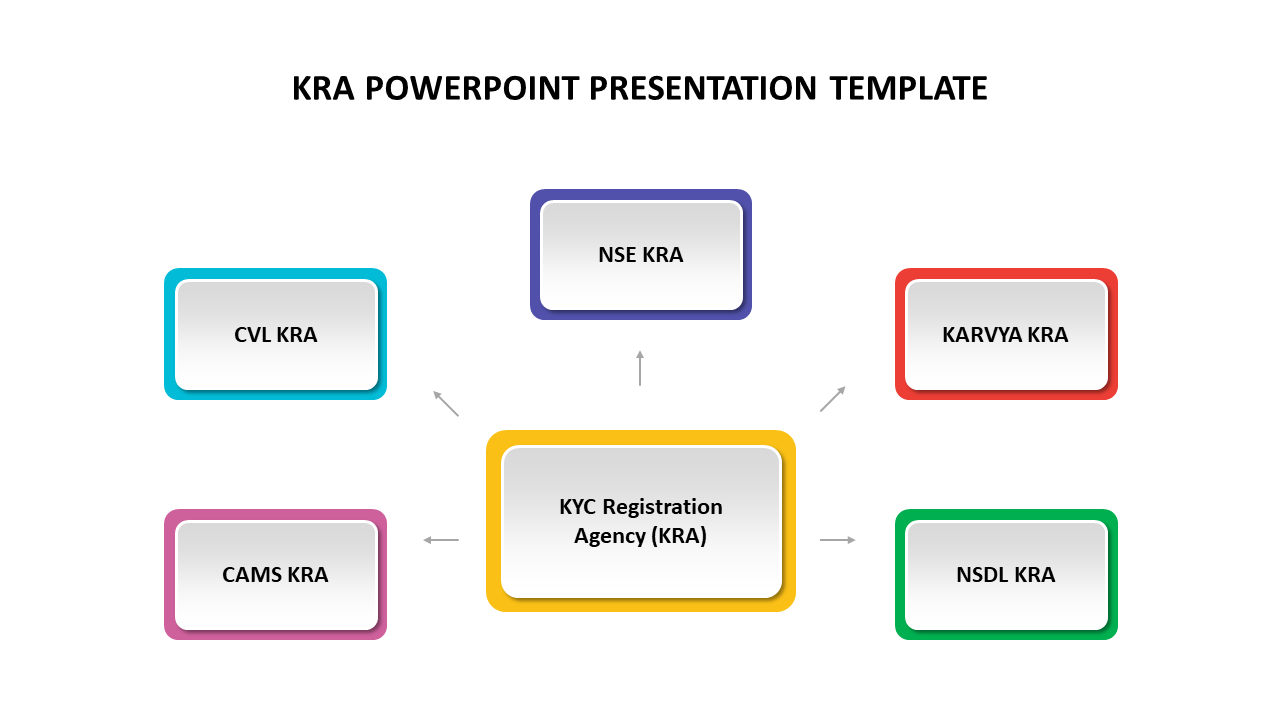 KRA POWERPOINT PRESENTATION TEMPLATE

NSE KRA

CVL KRA

KARVYA KRA

KYC Registration Agency (KRA)

CAMS KRA

NSDL KRA